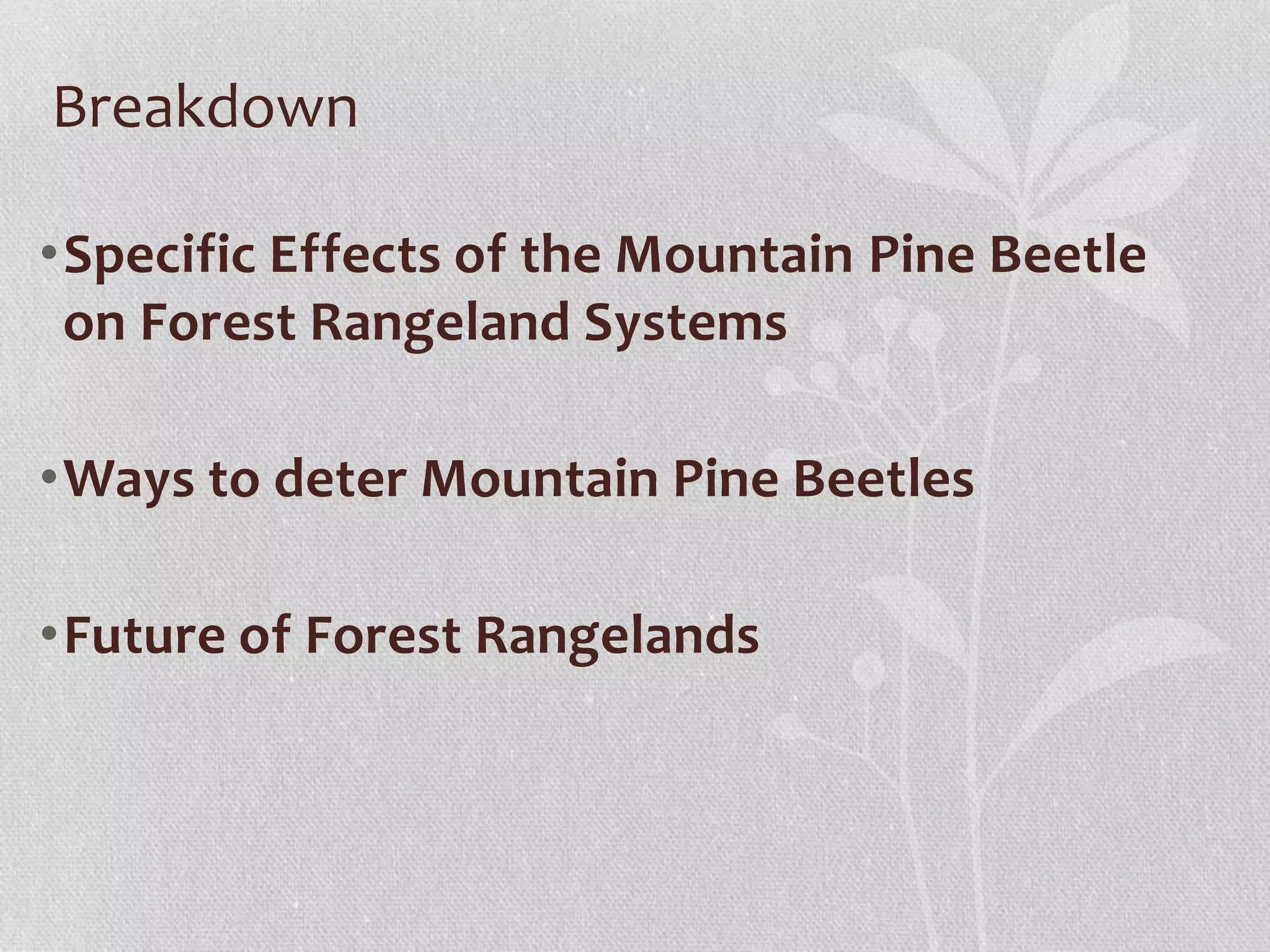 Breakdown

• Specific Effects of the Mountain Pine Beetle on Forest Rangeland Systems

• Ways to deter Mountain Pine Beetles

• Future of Forest Rangelands